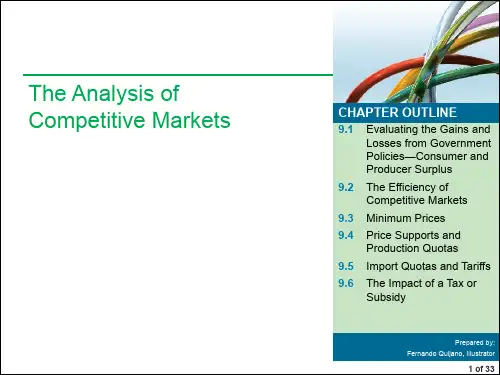 The Analysis of Competitive Markets

CHAPTER OUTLINE

9.1 Evaluating the Gains and Losses from Government Policies—Consumer and Producer Surplus

9.2 The Efficiency of Competitive Markets

9.3 Minimum Prices

9.4 Price Supports and Production Quotas

9.5 Import Quotas and Tariffs

9.6 The Impact of a Tax or Subsidy

Prepared by:
Fernando Quijano, Illustrator

1 of 33